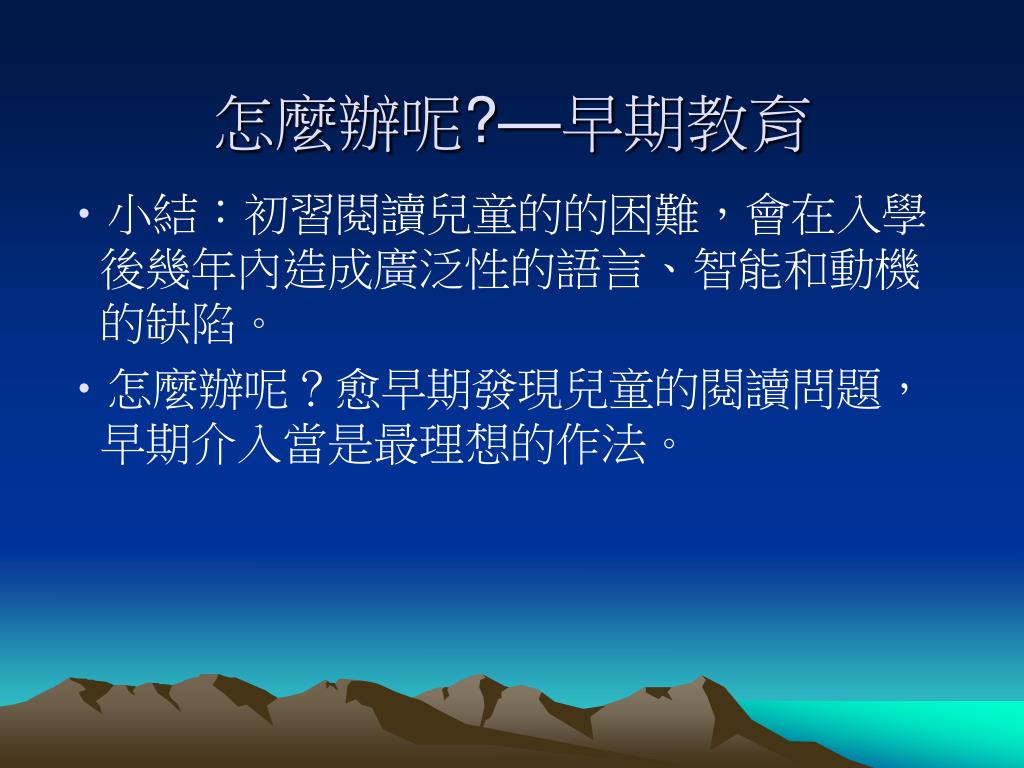 怎麼辦呢?—早期教育

• 小結：初習閱讀兒童的的困難，會在入學後幾年內造成廣泛性的語言、智能和動機的缺陷。

• 怎麼辦呢？愈早期發現兒童的閱讀問題，早期介入當是最理想的作法。